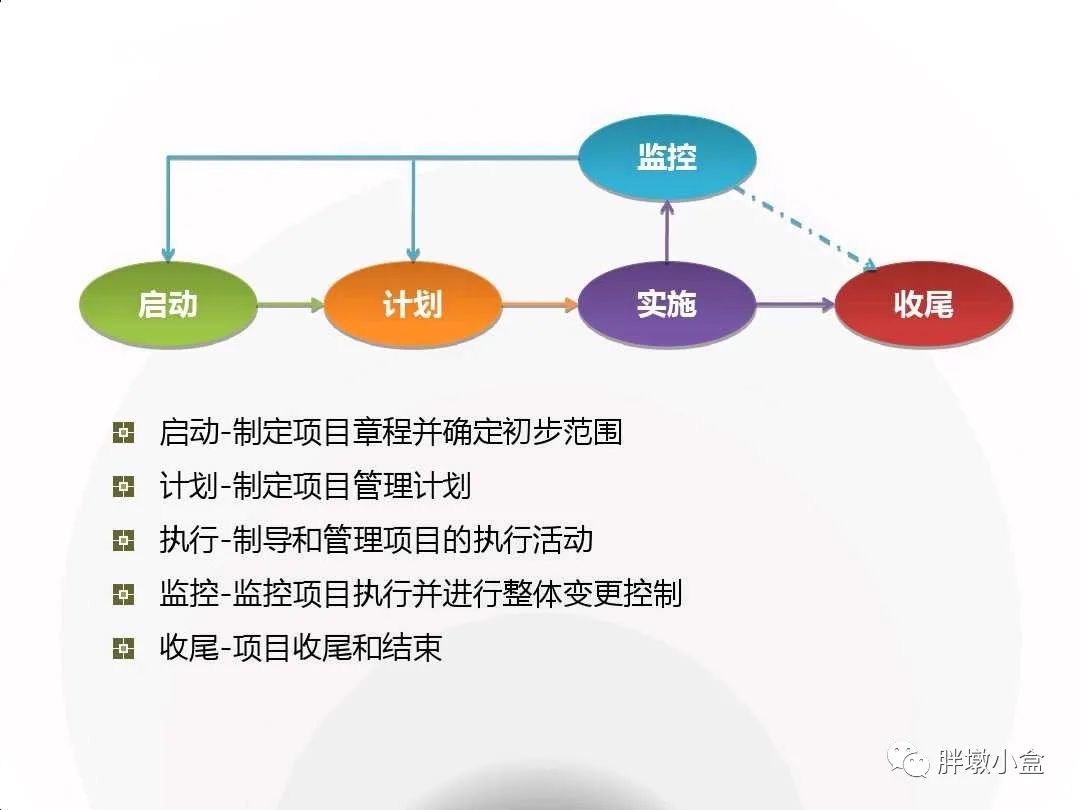 监控

启动

计划

实施

收尾

启动-制定项目章程并确定初步范围

计划-制定项目管理计划

执行-制导和管理项目的执行活动

监控-监控项目执行并进行整体变更控制

收尾-项目收尾和结束

胖墩小盒